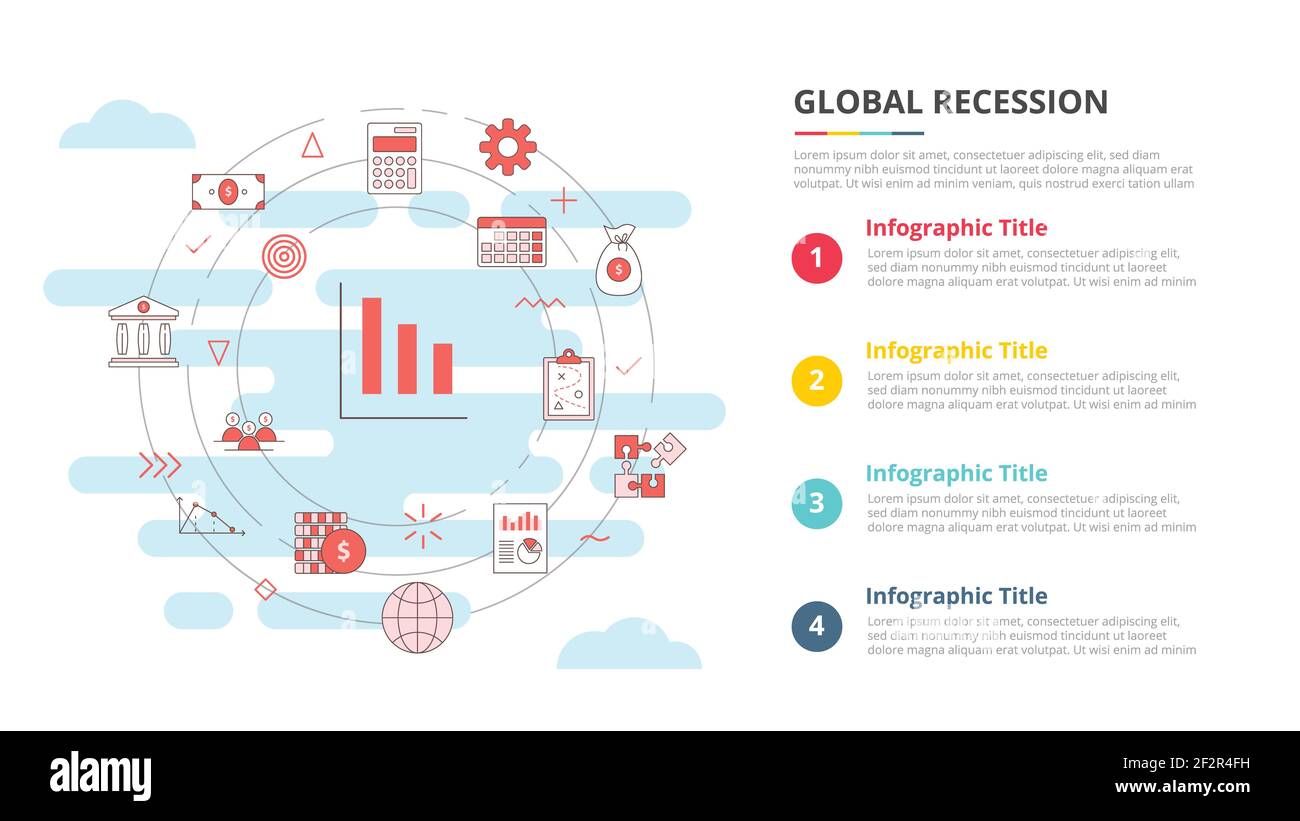 GLOBAL RECESSION

Lorem ipsum dolor sit amet, consectetuer adipiscing elit, sed diam nonummy nibh euismod tincidunt ut laoreet dolore magna aliquam erat volutpat. Ut wisi enim ad minim veniam, quis nostrud exerci tation ullam

1
Infographic Title
Lorem ipsum dolor sit amet, consectetuer adipiscing elit, sed diam nonummy nibh euismod tincidunt ut laoreet dolore magna aliquam erat volutpat. Ut wisi enim ad minim

2
Infographic Title
Lorem ipsum dolor sit amet, consectetuer adipiscing elit, sed diam nonummy nibh euismod tincidunt ut laoreet dolore magna aliquam erat volutpat. Ut wisi enim ad minim

3
Infographic Title
Lorem ipsum dolor sit amet, consectetuer adipiscing elit, sed diam nonummy nibh euismod tincidunt ut laoreet dolore magna aliquam erat volutpat. Ut wisi enim ad minim

4
Infographic Title
Lorem ipsum dolor sit amet, consectetuer adipiscing elit, sed diam nonummy nibh euismod tincidunt ut laoreet dolore magna aliquam erat volutpat. Ut wisi enim ad minim

alamy

Image ID: 2F2R4FH
www.alamy.com